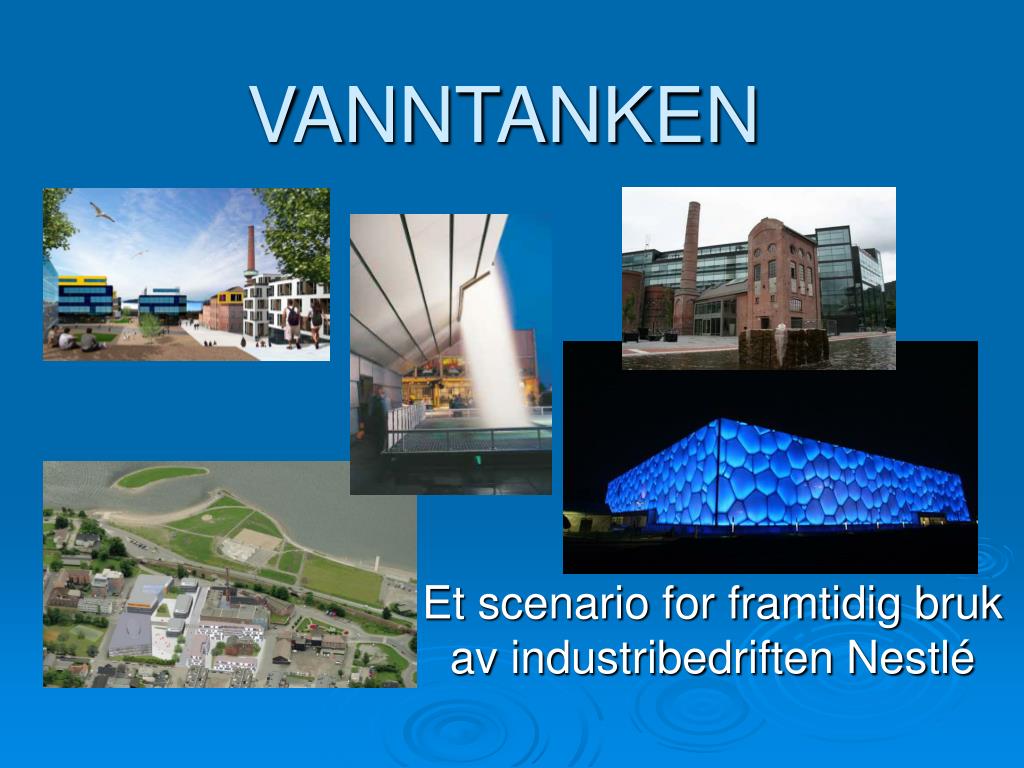 VANNTANKEN

Et scenario for framtidig bruk av industribedriften Nestlé